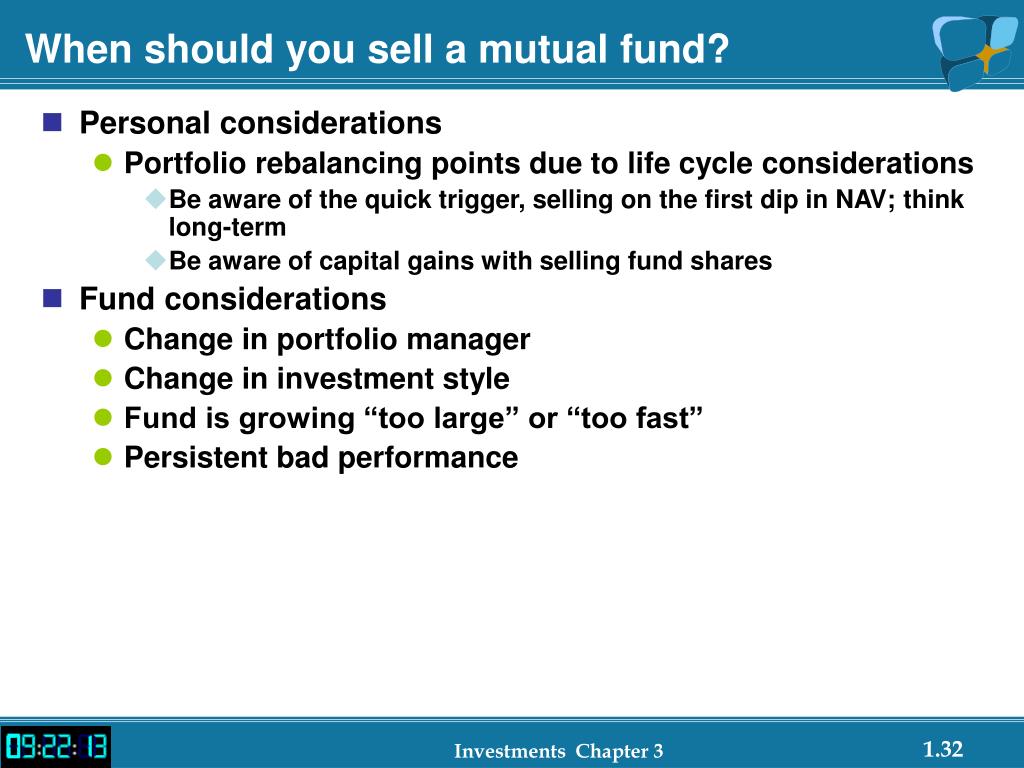 When should you sell a mutual fund?

Personal considerations

Portfolio rebalancing points due to life cycle considerations

Be aware of the quick trigger, selling on the first dip in NAV; think long-term

Be aware of capital gains with selling fund shares

Fund considerations

Change in portfolio manager

Change in investment style

Fund is growing “too large” or “too fast”

Persistent bad performance

09:22:13

Investments Chapter 3

1.32